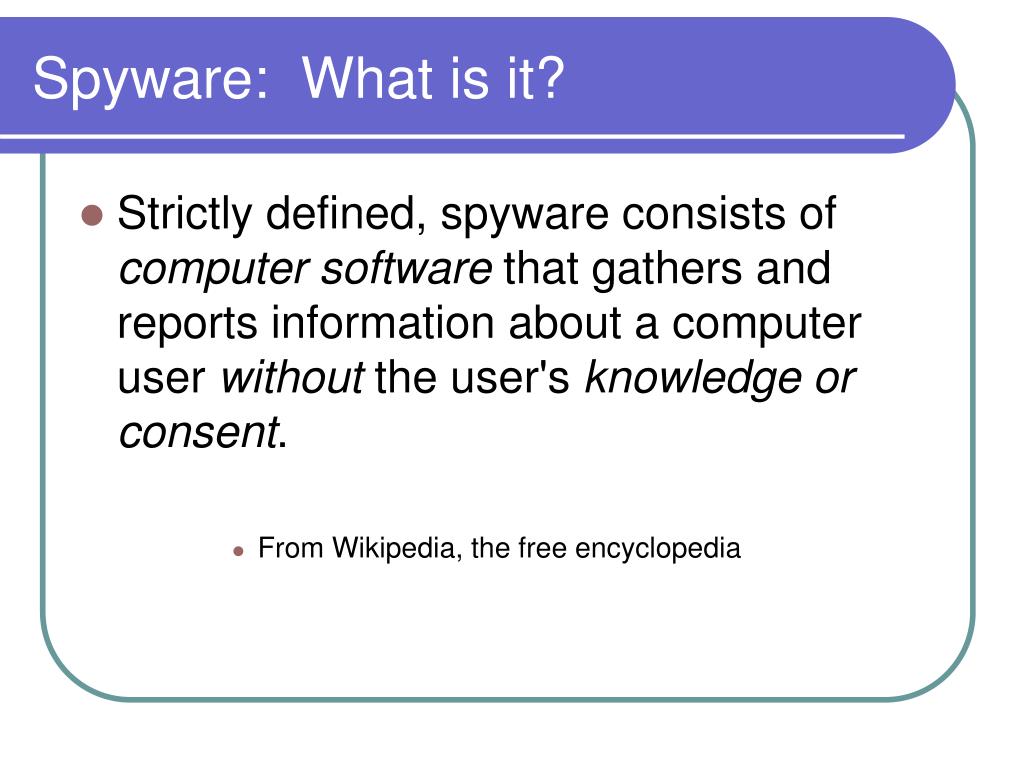 Spyware: What is it?

Strictly defined, spyware consists of computer software that gathers and reports information about a computer user without the user's knowledge or consent.

From Wikipedia, the free encyclopedia